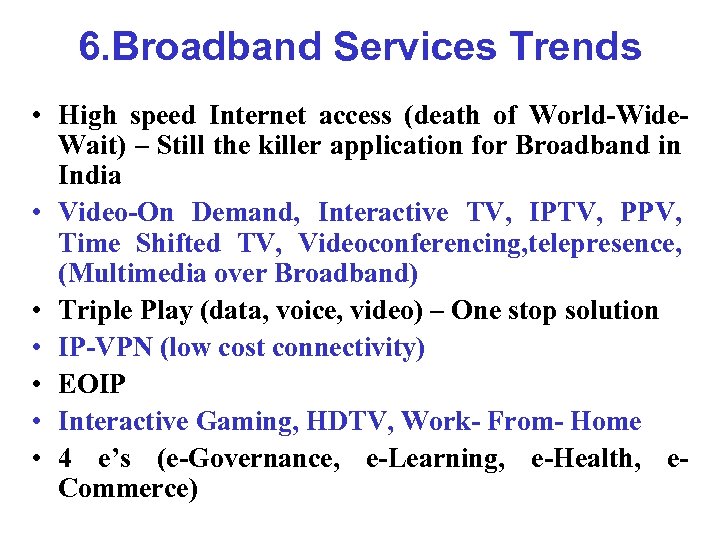 6.Broadband Services Trends

• High speed Internet access (death of World-Wide-Wait) – Still the killer application for Broadband in India
• Video-On Demand, Interactive TV, IPTV, PPV, Time Shifted TV, Videoconferencing,telepresence, (Multimedia over Broadband)
• Triple Play (data, voice, video) – One stop solution
• IP-VPN (low cost connectivity)
• EOIP
• Interactive Gaming, HDTV, Work- From- Home
• 4 e's (e-Governance, e-Learning, e-Health, e-Commerce)